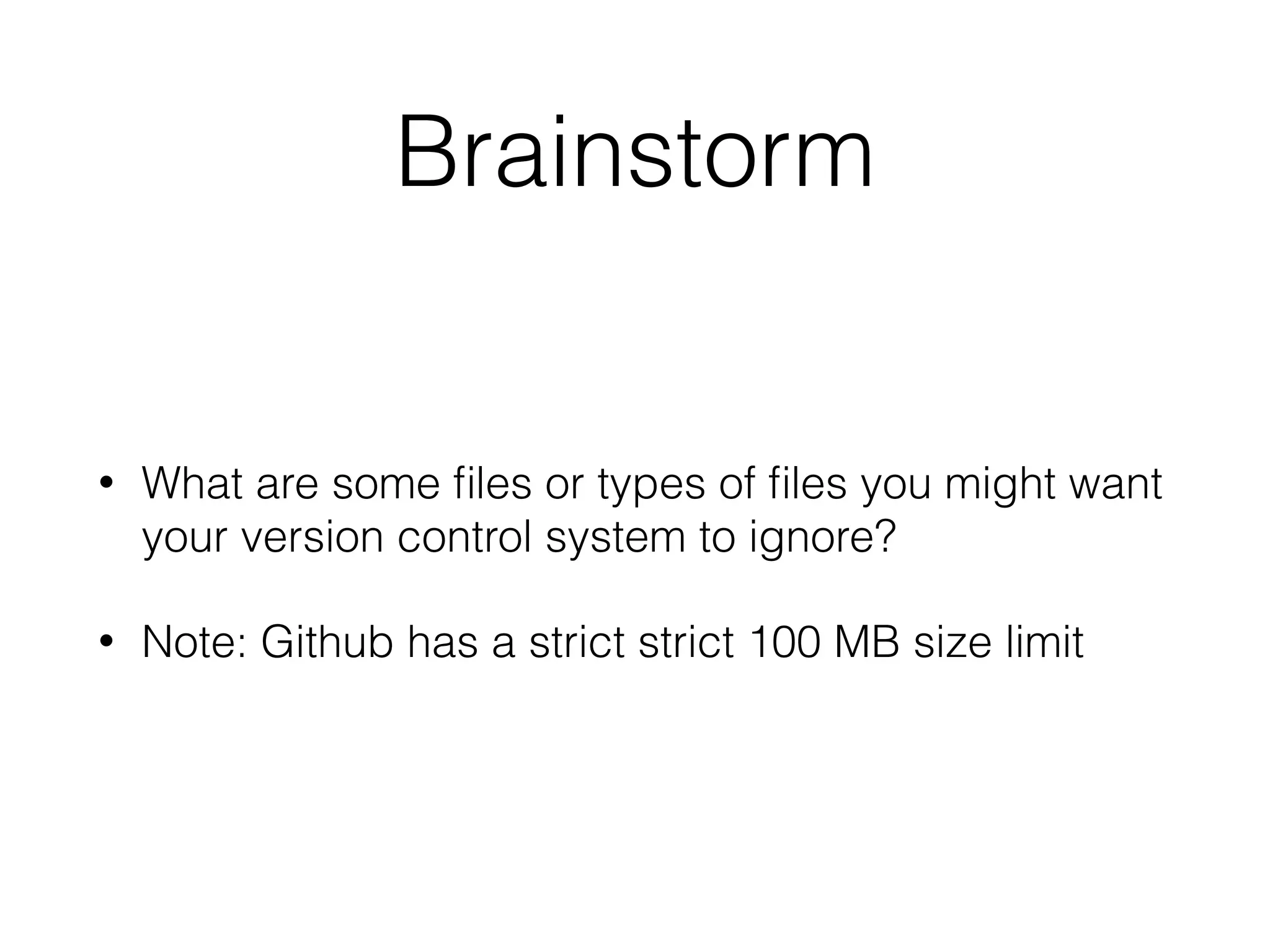 Brainstorm

• What are some files or types of files you might want your version control system to ignore?

• Note: Github has a strict strict 100 MB size limit